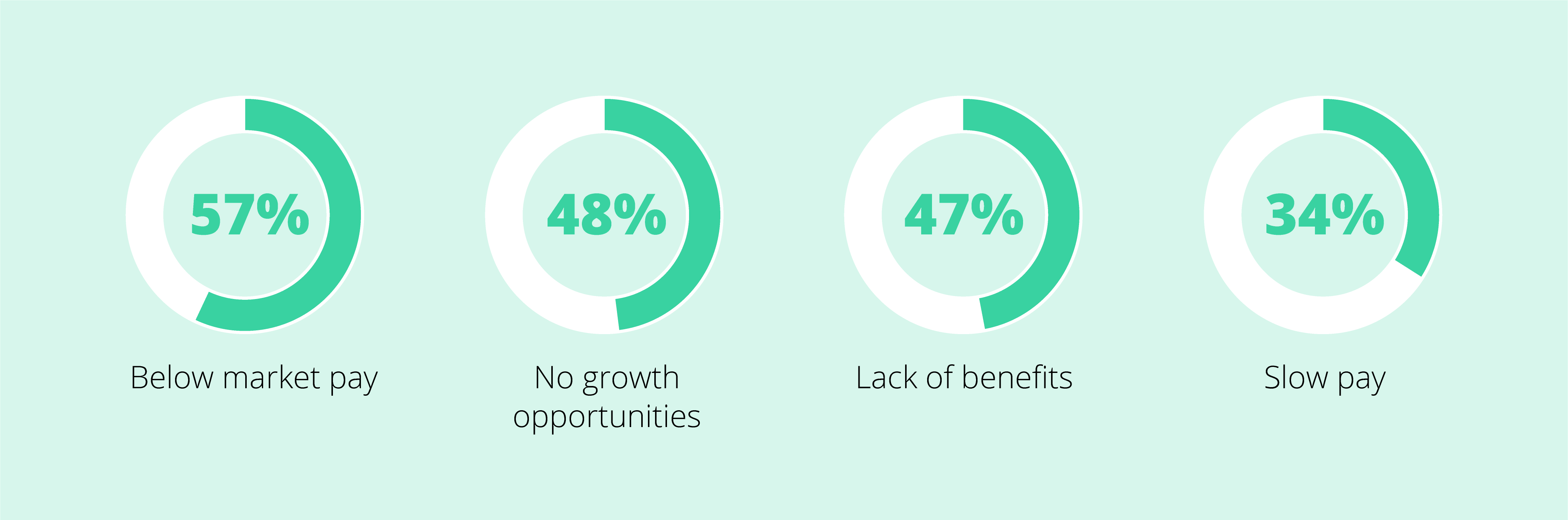 57%

Below market pay

48%

No growth opportunities

47%

Lack of benefits

34%

Slow pay